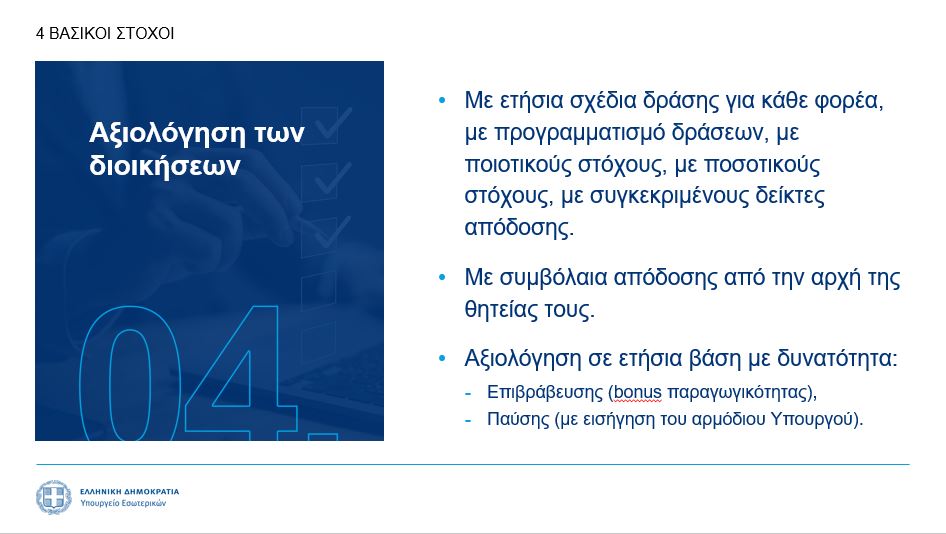 4 ΒΑΣΙΚΟΙ ΣΤΟΧΟΙ

Αξιολόγηση των διοικήσεων

04.

• Με ετήσια σχέδια δράσης για κάθε φορέα, με προγραμματισμό δράσεων, με ποιοτικούς στόχους, με ποσοτικούς στόχους, με συγκεκριμένους δείκτες απόδοσης.

• Με συμβόλαια απόδοσης από την αρχή της θητείας τους.

• Αξιολόγηση σε ετήσια βάση με δυνατότητα:
- Επιβράβευσης (bonus παραγωγικότητας),
- Παύσης (με εισήγηση του αρμόδιου Υπουργού).

ΕΛΛΗΝΙΚΗ ΔΗΜΟΚΡΑΤΙΑ
Υπουργείο Εσωτερικών